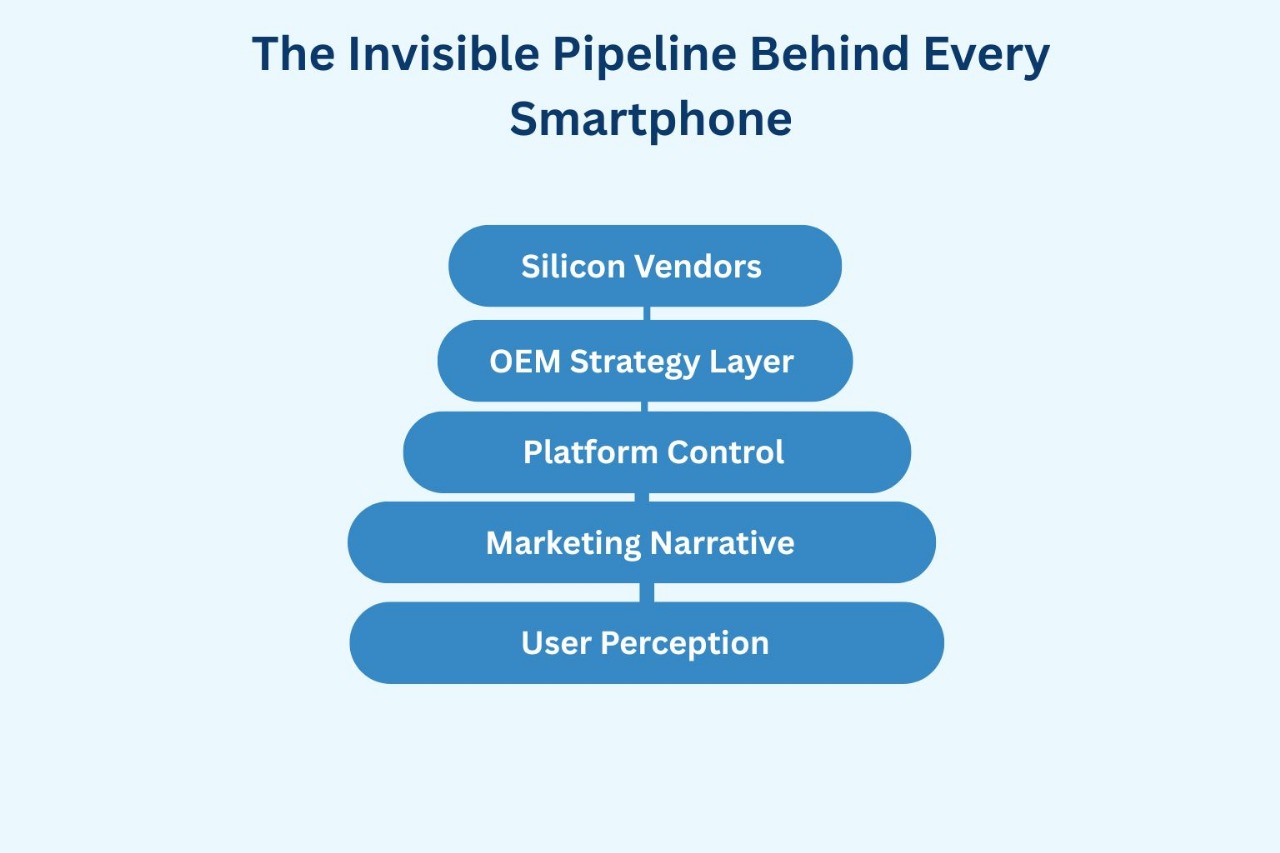 The Invisible Pipeline Behind Every Smartphone

Silicon Vendors

OEM Strategy Layer

Platform Control

Marketing Narrative

User Perception